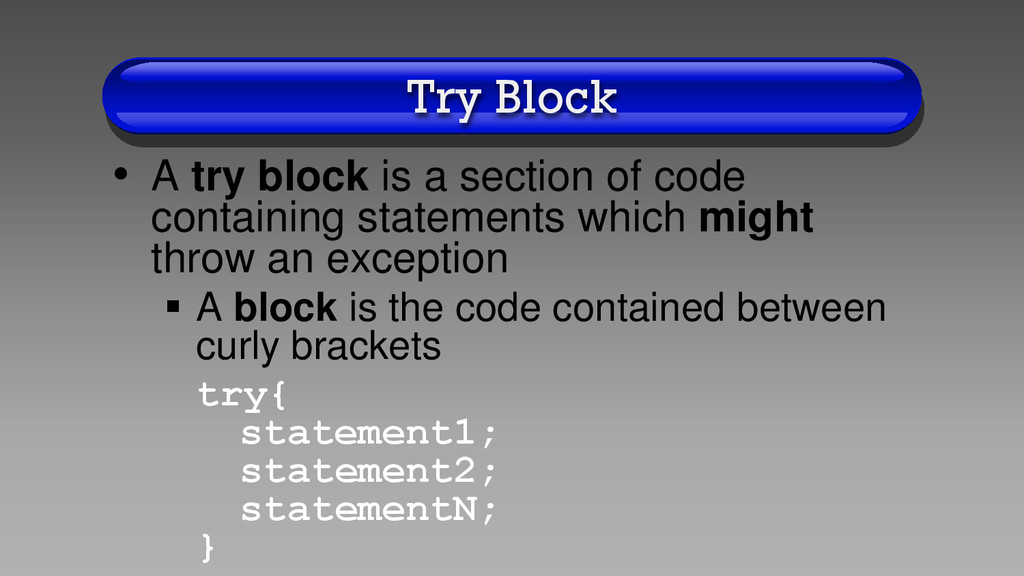 Try Block

• A try block is a section of code containing statements which might throw an exception

▪ A block is the code contained between curly brackets

try{
  statement1;
  statement2;
  statementN;
}